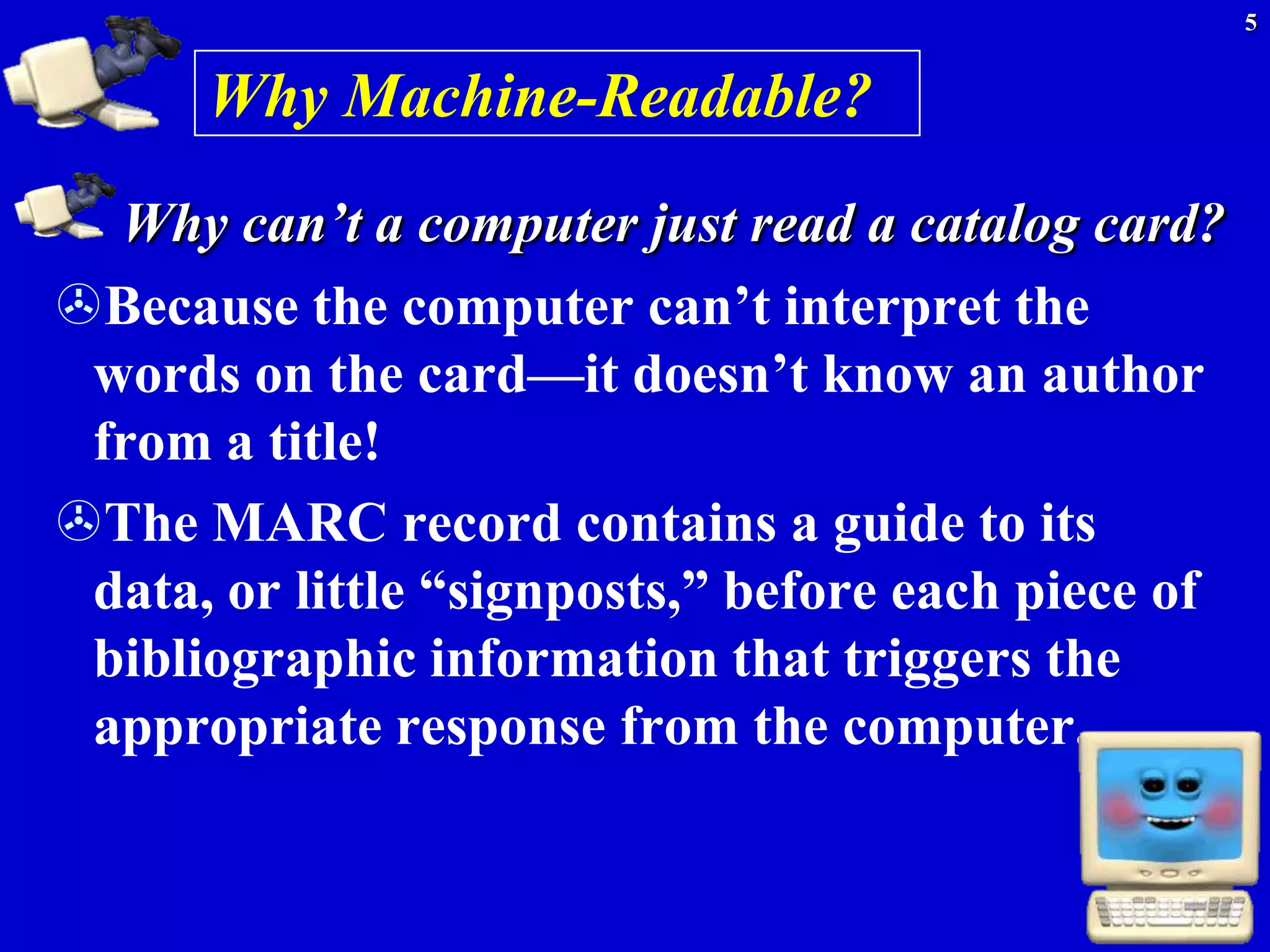 5

Why Machine-Readable?

Why can’t a computer just read a catalog card?

Because the computer can’t interpret the words on the card—it doesn’t know an author from a title!

The MARC record contains a guide to its data, or little “signposts,” before each piece of bibliographic information that triggers the appropriate response from the computer.